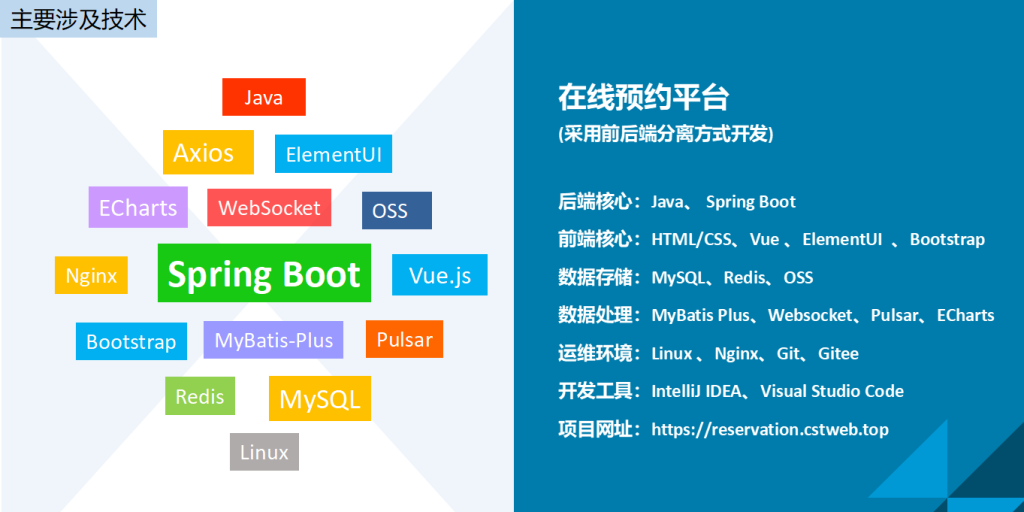 主要涉及技术

Java

Axios

ElementUI

ECharts

WebSocket

OSS

Nginx

Spring Boot

Vue.js

Bootstrap

MyBatis-Plus

Pulsar

Redis

MySQL

Linux

在线预约平台
(采用前后端分离方式开发)

后端核心：Java、 Spring Boot

前端核心：HTML/CSS、Vue 、ElementUI 、Bootstrap

数据存储：MySQL、Redis、OSS

数据处理：MyBatis Plus、Websocket、Pulsar、ECharts

运维环境：Linux 、Nginx、Git、Gitee

开发工具：IntelliJ IDEA、Visual Studio Code

项目网址：https://reservation.cstweb.top